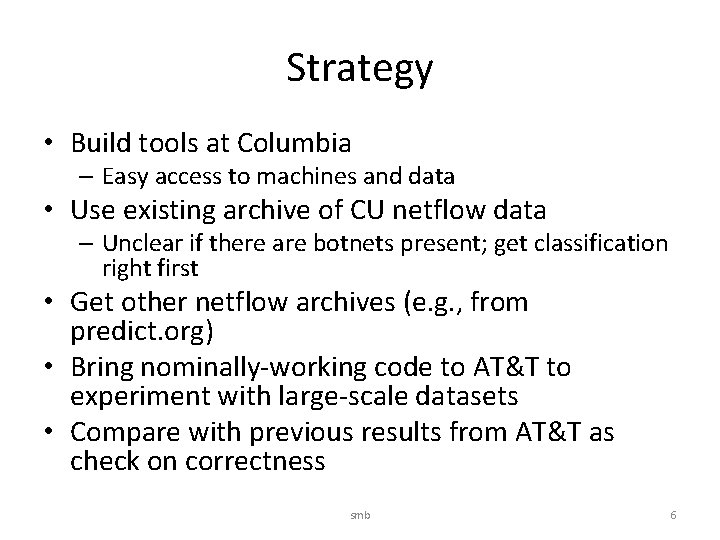 Strategy

• Build tools at Columbia
  – Easy access to machines and data
• Use existing archive of CU netflow data
  – Unclear if there are botnets present; get classification right first
• Get other netflow archives (e.g., from predict.org)
• Bring nominally-working code to AT&T to experiment with large-scale datasets
• Compare with previous results from AT&T as check on correctness

smb

6